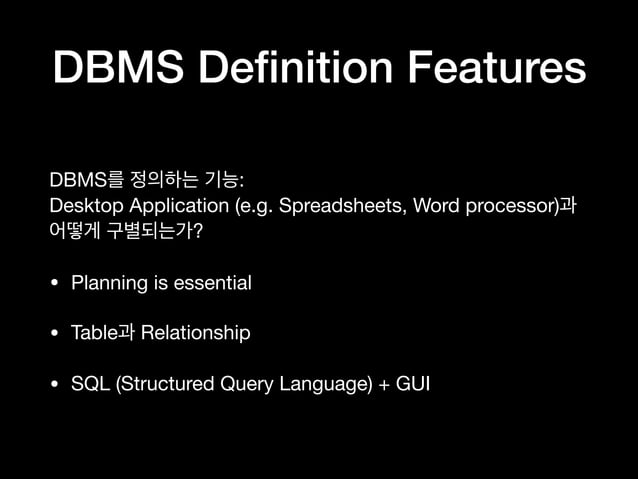 DBMS Definition Features

DBMS를 정의하는 기능:
Desktop Application (e.g. Spreadsheets, Word processor)과 어떻게 구별되는가?

• Planning is essential

• Table과 Relationship

• SQL (Structured Query Language) + GUI